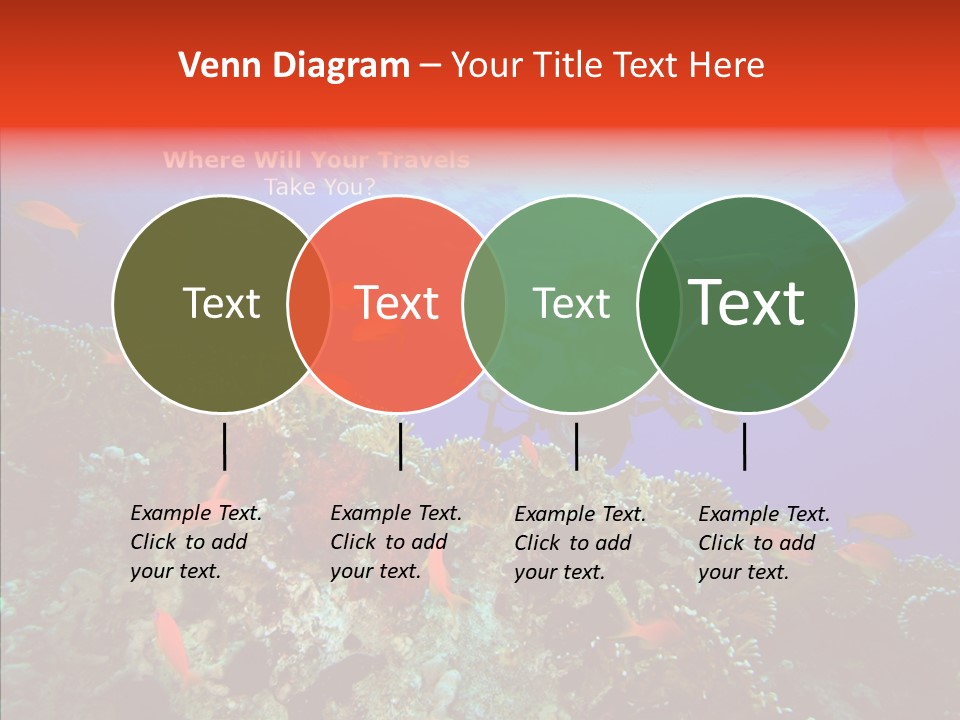 Venn Diagram – Your Title Text Here

Where Will Your Travels
Take You?

Text

Text

Text

Text

Example Text. Click to add your text.

Example Text. Click to add your text.

Example Text. Click to add your text.

Example Text. Click to add your text.